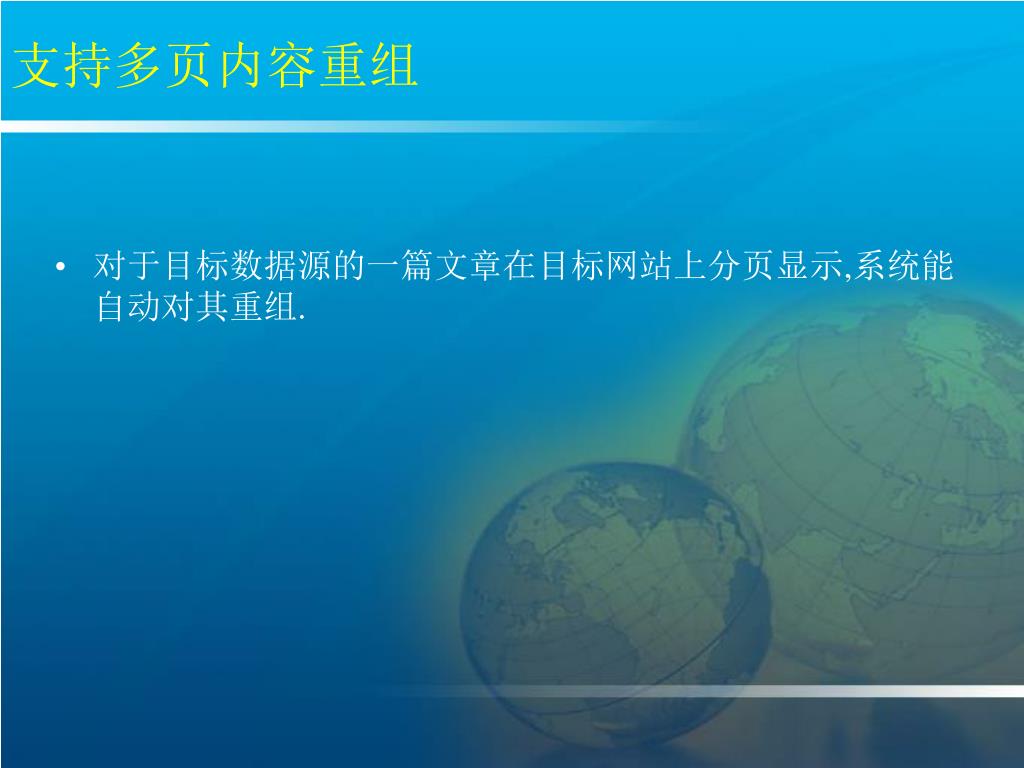 支持多页内容重组

• 对于目标数据源的一篇文章在目标网站上分页显示,系统能自动对其重组.